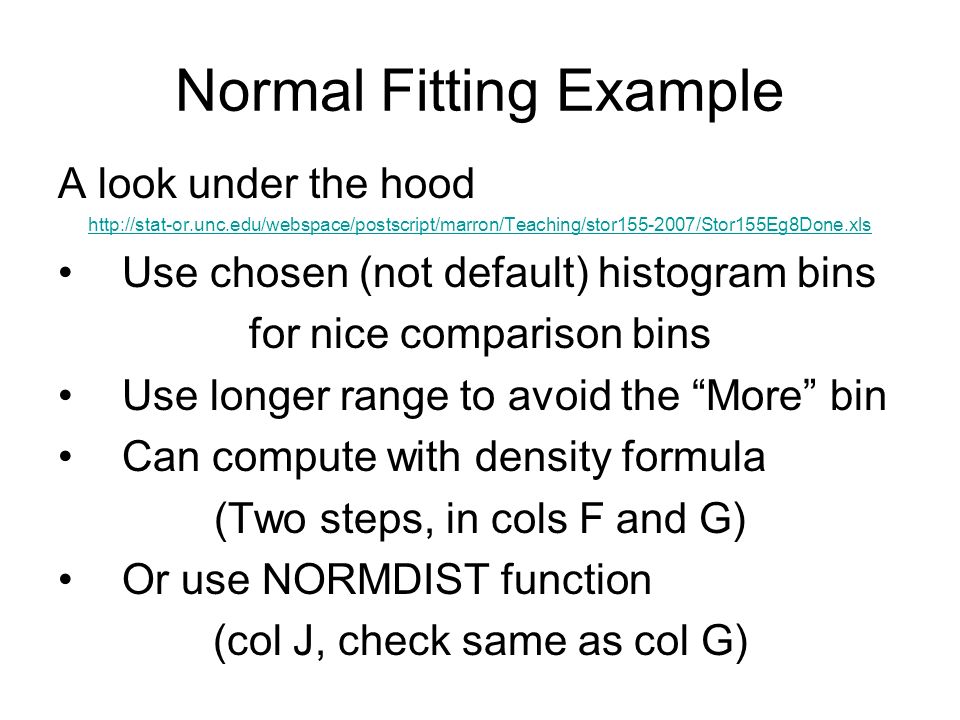 Normal Fitting Example

A look under the hood

http://stat-or.unc.edu/webspace/postscript/marron/Teaching/stor155-2007/Stor155Eg8Done.xls

• Use chosen (not default) histogram bins for nice comparison bins

• Use longer range to avoid the “More” bin

• Can compute with density formula (Two steps, in cols F and G)

• Or use NORMDIST function (col J, check same as col G)